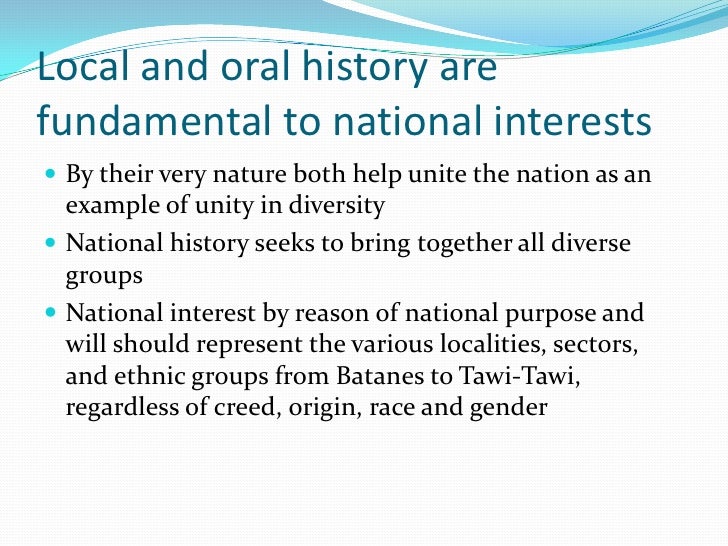 Local and oral history are fundamental to national interests

- By their very nature both help unite the nation as an example of unity in diversity
- National history seeks to bring together all diverse groups
- National interest by reason of national purpose and will should represent the various localities, sectors, and ethnic groups from Batanes to Tawi-Tawi, regardless of creed, origin, race and gender